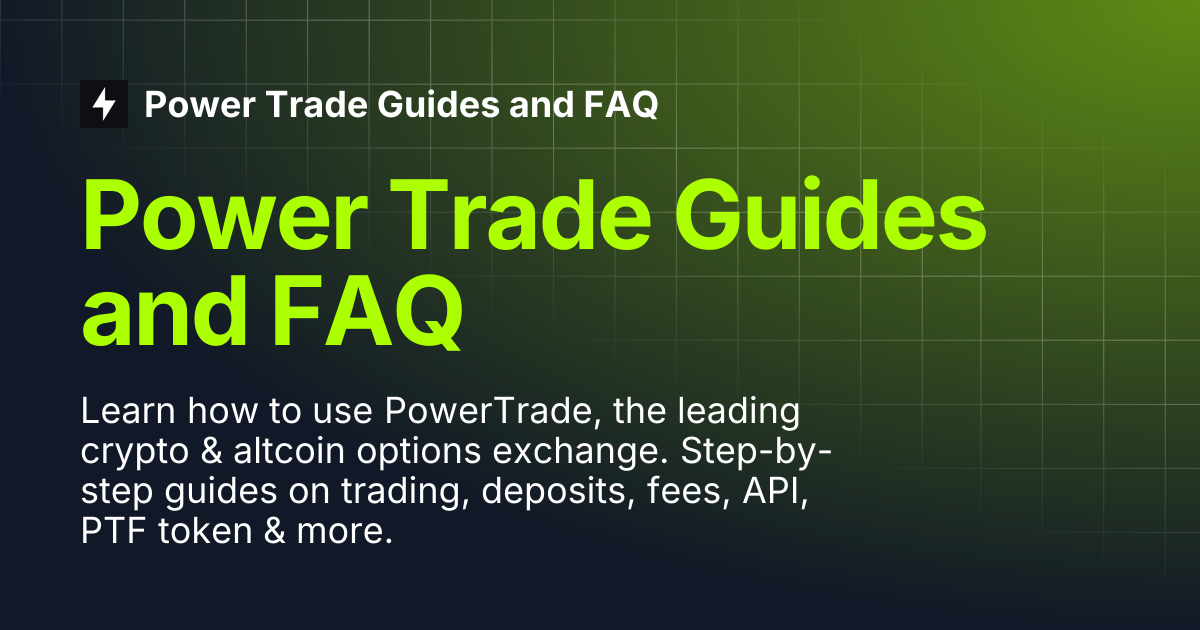 Power Trade Guides and FAQ

Power Trade Guides and FAQ

Learn how to use PowerTrade, the leading crypto & altcoin options exchange. Step-by-step guides on trading, deposits, fees, API, PTF token & more.